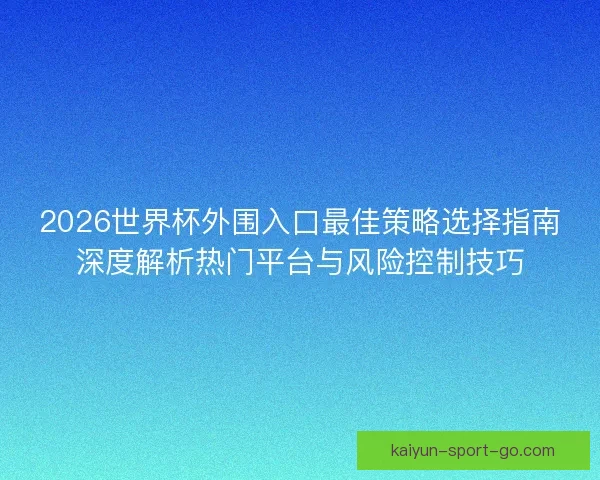 2026世界杯外围入口最佳策略选择指南
深度解析热门平台与风险控制技巧

kaiyun-sport-go.com